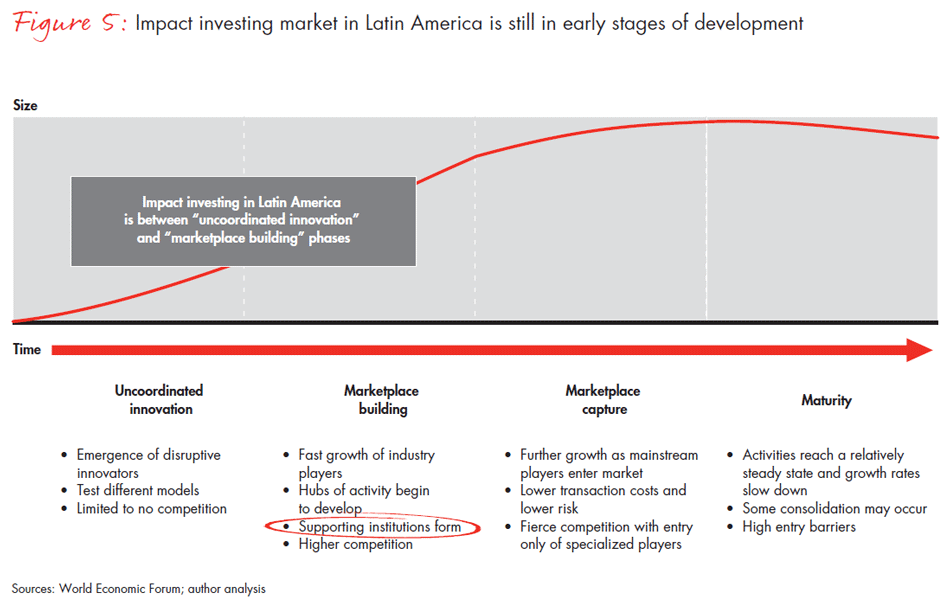 Figure 5: Impact investing market in Latin America is still in early stages of development

Size

Impact investing in Latin America is between "uncoordinated innovation" and "marketplace building" phases

Time

Uncoordinated innovation

• Emergence of disruptive innovators
• Test different models
• Limited to no competition

Marketplace building

• Fast growth of industry players
• Hubs of activity begin to develop
• Supporting institutions form
• Higher competition

Marketplace capture

• Further growth as mainstream players enter market
• Lower transaction costs and lower risk
• Fierce competition with entry only of specialized players

Maturity

• Activities reach a relatively steady state and growth rates slow down
• Some consolidation may occur
• High entry barriers

Sources: World Economic Forum; author analysis